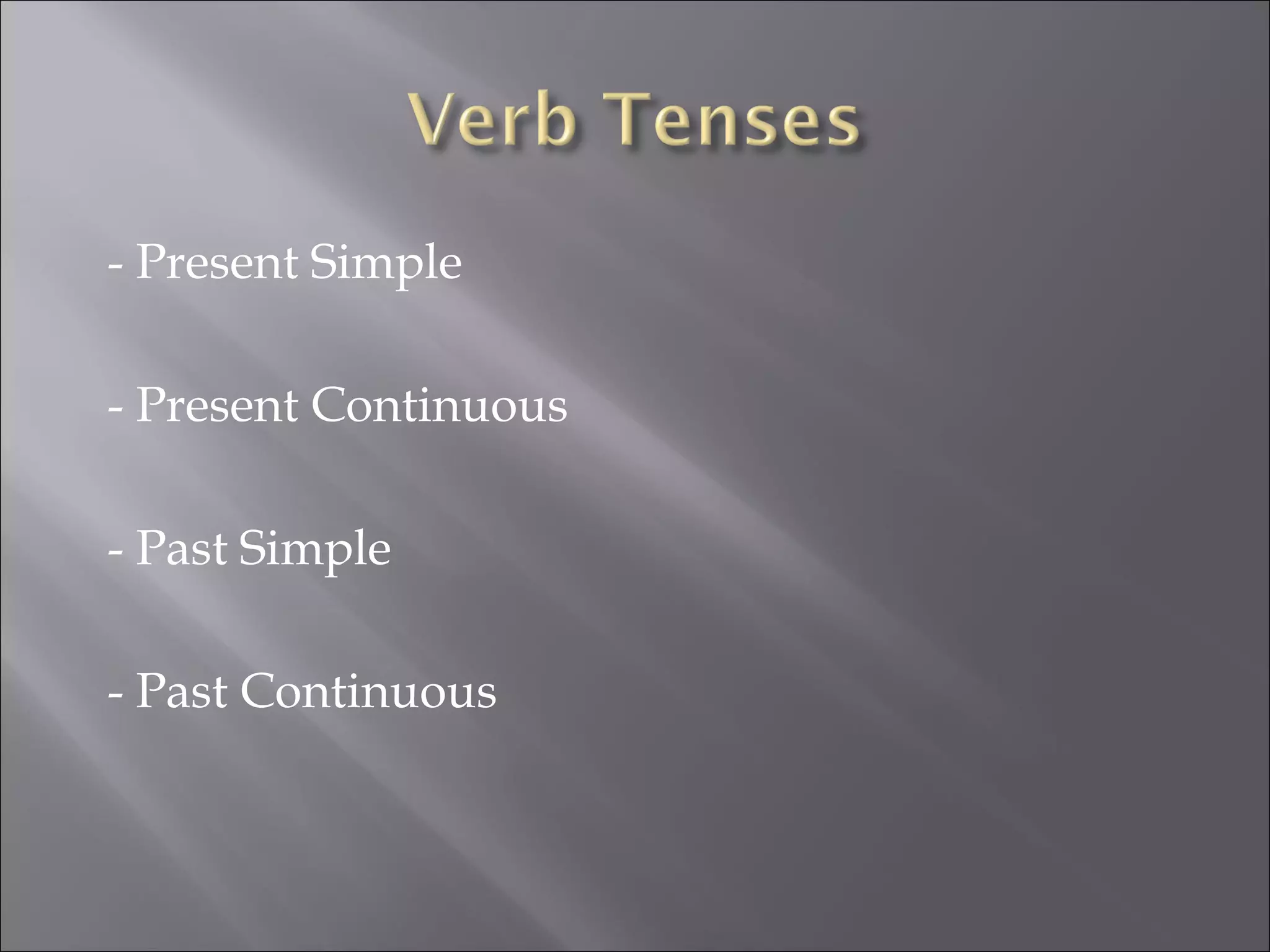 Verb Tenses

- Present Simple

- Present Continuous

- Past Simple

- Past Continuous